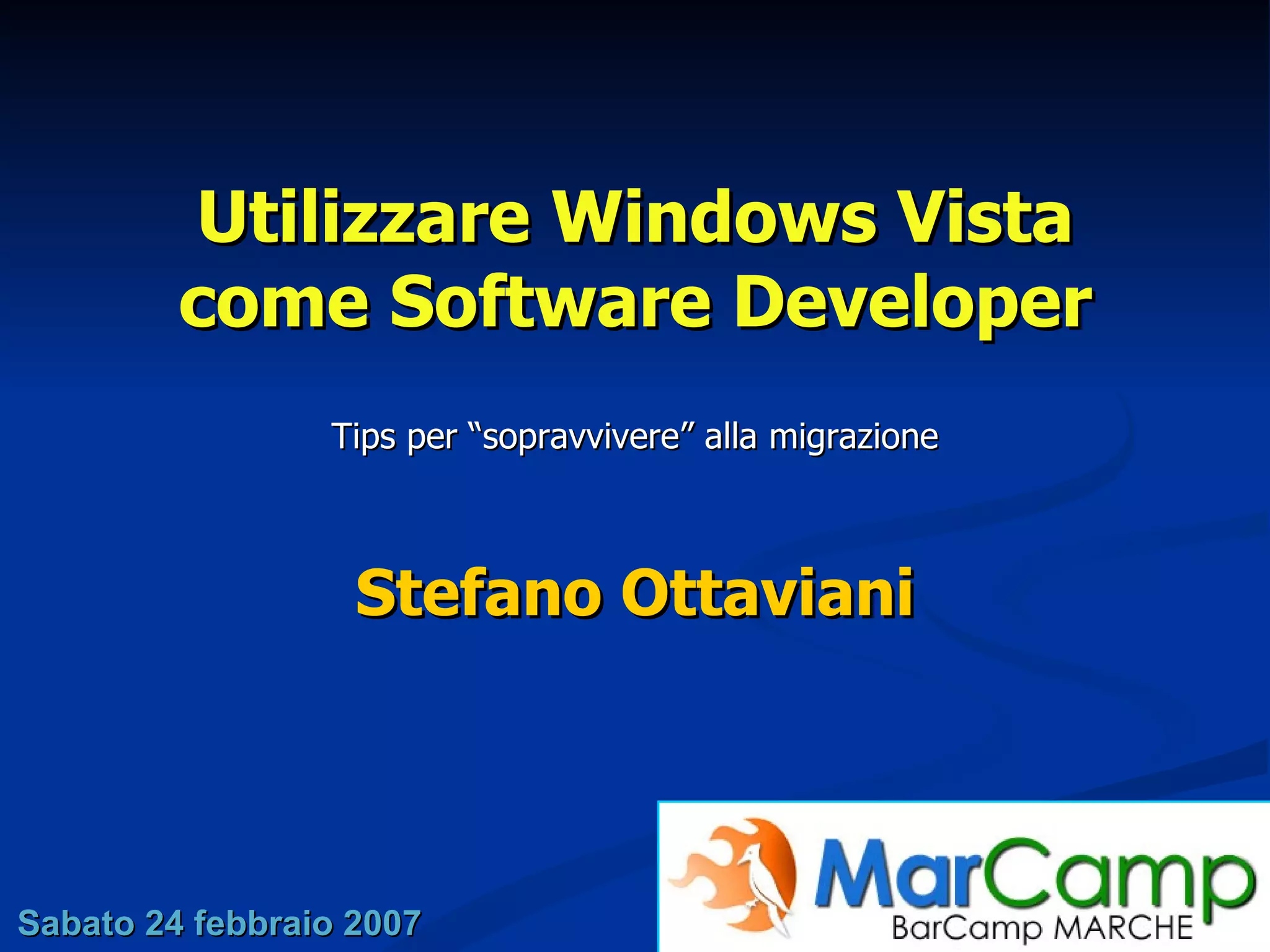 Utilizzare Windows Vista come Software Developer

Tips per “sopravvivere” alla migrazione

Stefano Ottaviani

Sabato 24 febbraio 2007

MarCamp
BarCamp MARCHE